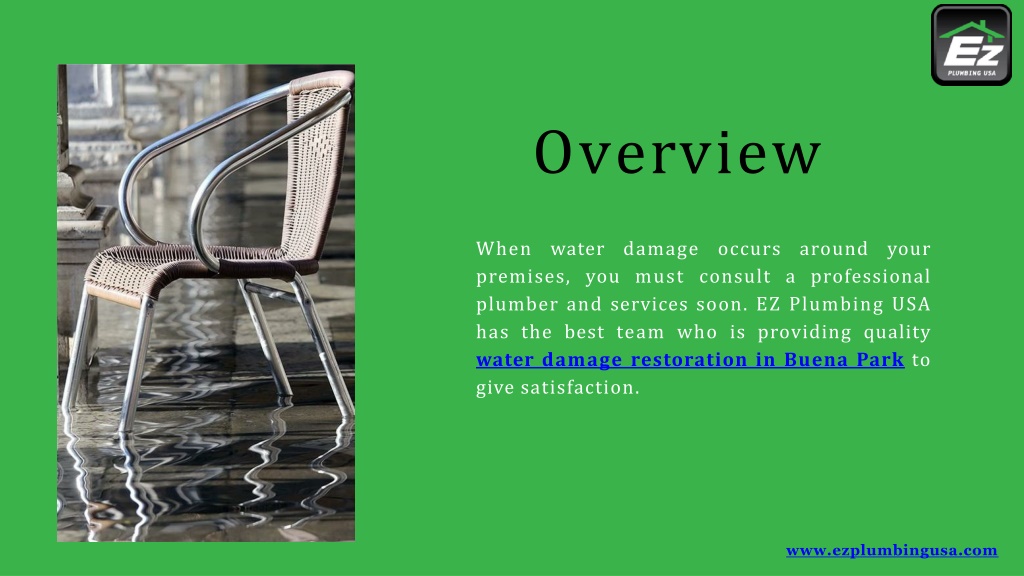 EZ
PLUMBING USA

Overview

When water damage occurs around your premises, you must consult a professional plumber and services soon. EZ Plumbing USA has the best team who is providing quality water damage restoration in Buena Park to give satisfaction.

www.ezplumbingusa.com